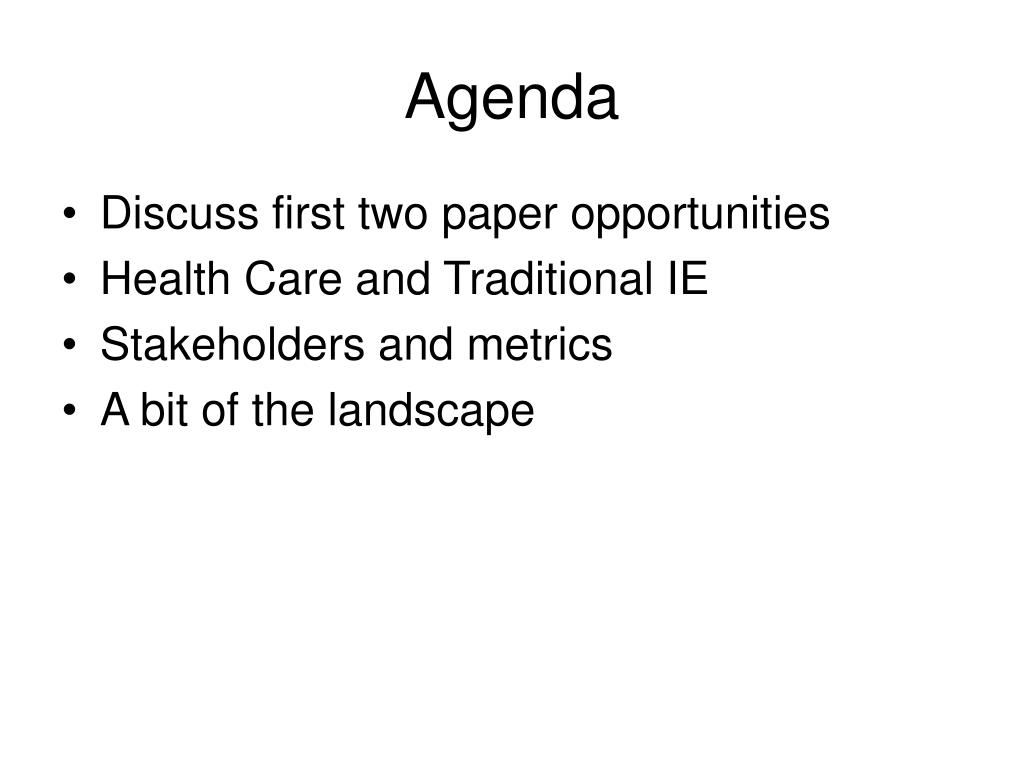 Agenda

• Discuss first two paper opportunities
• Health Care and Traditional IE
• Stakeholders and metrics
• A bit of the landscape